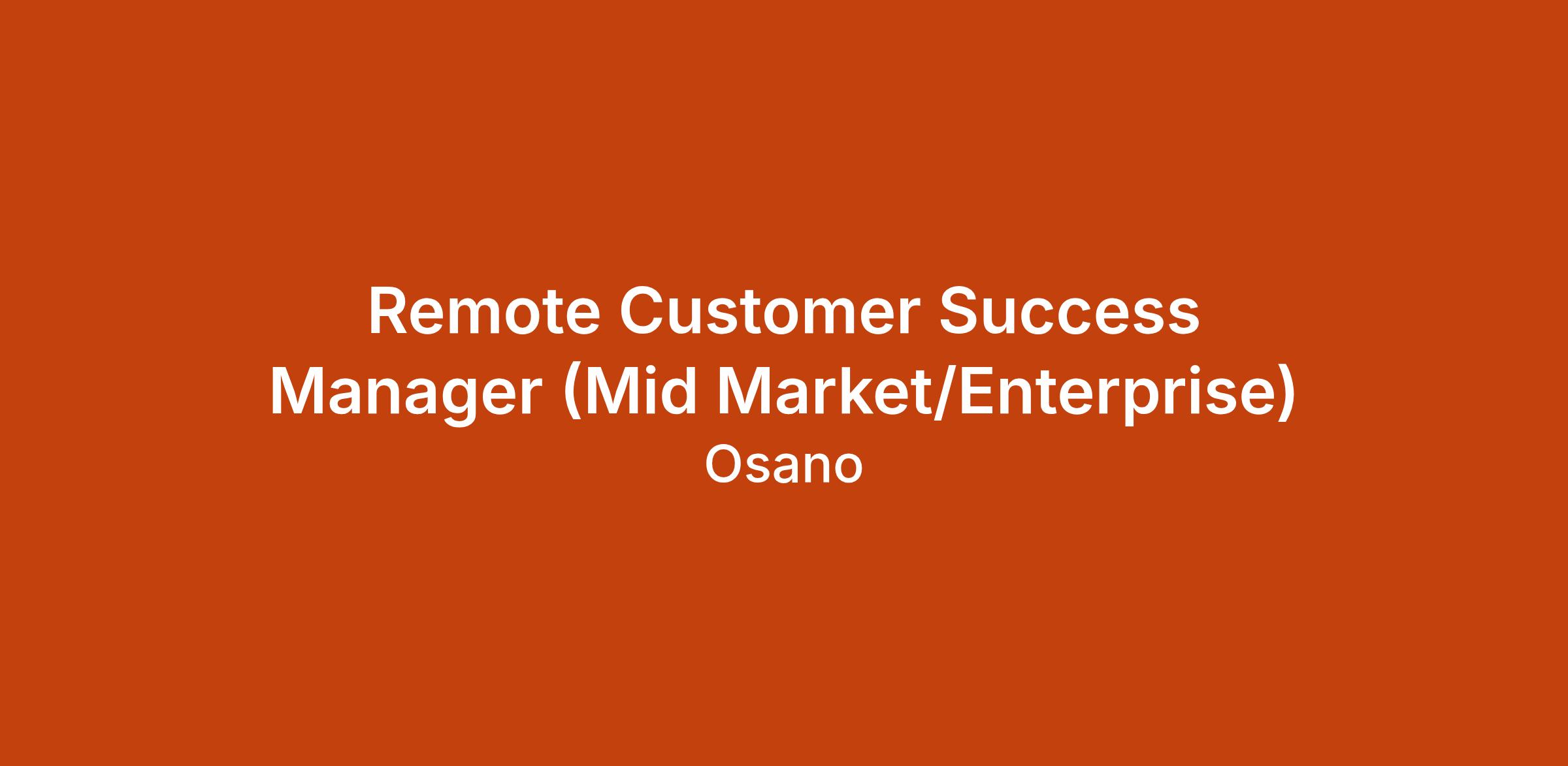 Remote Customer Success Manager (Mid Market/Enterprise)
Osano